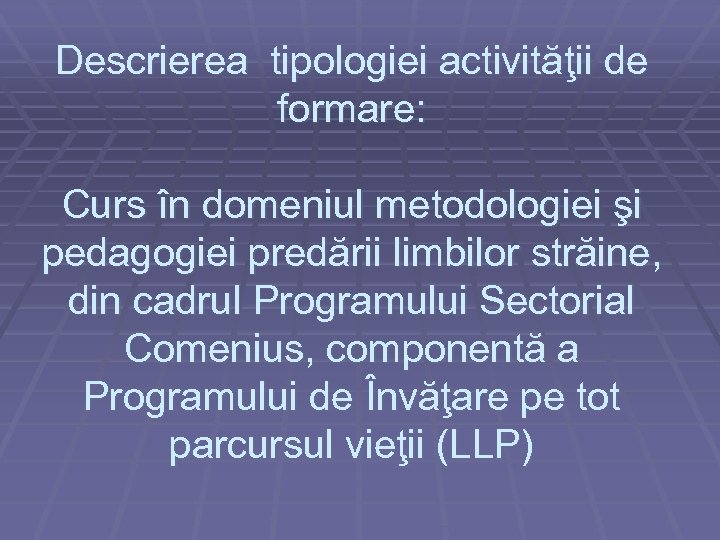 Descrierea tipologiei activităţii de formare:

Curs în domeniul metodologiei şi pedagogiei predării limbilor străine, din cadrul Programului Sectorial Comenius, componentă a Programului de Învăţare pe tot parcursul vieţii (LLP)